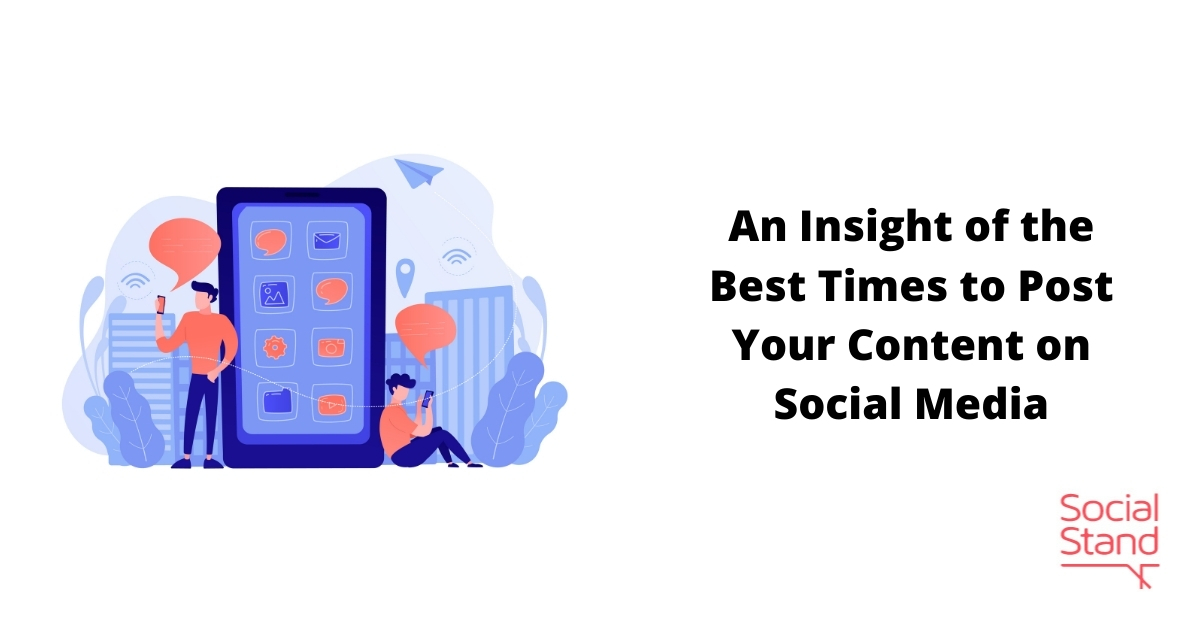 An Insight of the Best Times to Post Your Content on Social Media

Social Stand